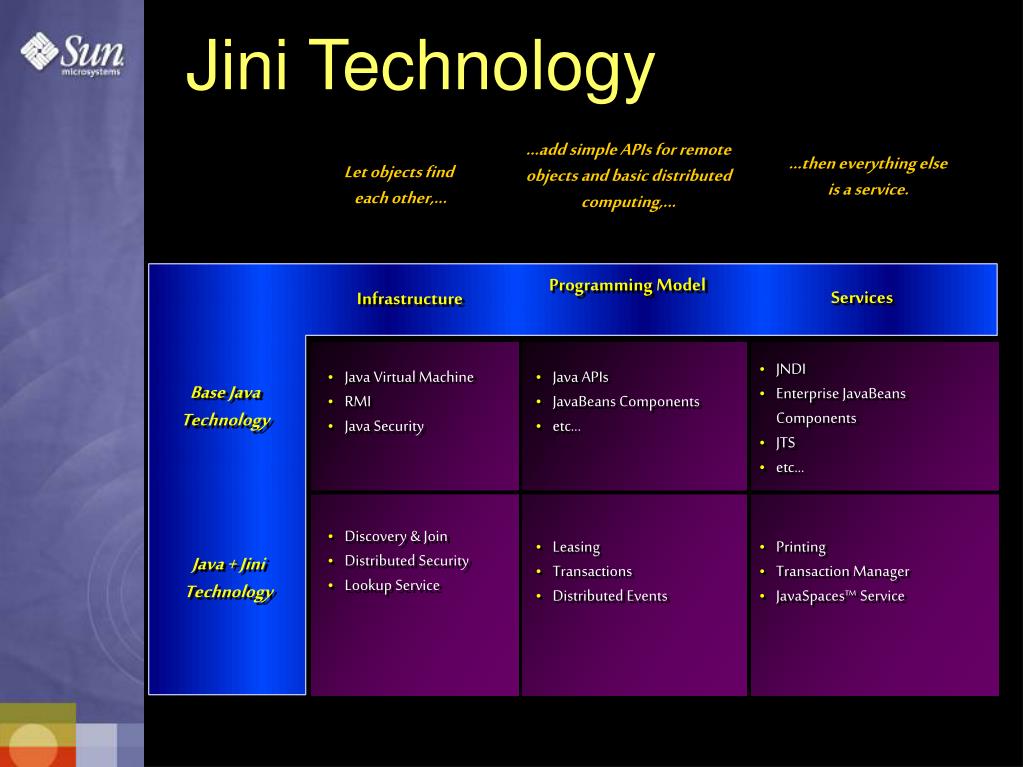 Sun microsystems

Jini Technology

Let objects find each other,...

...add simple APIs for remote objects and basic distributed computing,...

...then everything else is a service.

| | Infrastructure | Programming Model | Services |
|---|---|---|---|
| Base Java Technology | • Java Virtual Machine • RMI • Java Security | • Java APIs • JavaBeans Components • etc... | • JNDI • Enterprise JavaBeans Components • JTS • etc... |
| Java + Jini Technology | • Discovery & Join • Distributed Security • Lookup Service | • Leasing • Transactions • Distributed Events | • Printing • Transaction Manager • JavaSpaces™ Service |